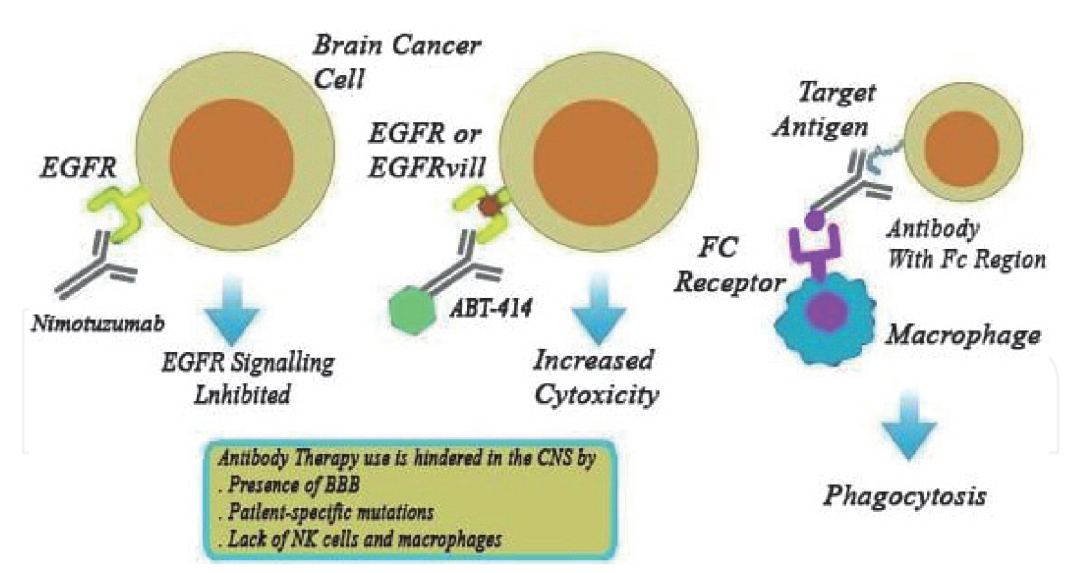 Brain Cancer Cell

EGFR

Nimotuzumab

EGFR Signalling Lnhibited

EGFR or EGFRvill

ABT-414

Increased Cytoxicity

Target Antigen

Antibody With Fc Region

FC Receptor

Macrophage

Phagocytosis

Antibody Therapy use is hindered in the CNS by
. Presence of BBB
. Patient-specific mutations
. Lack of NK cells and macrophages